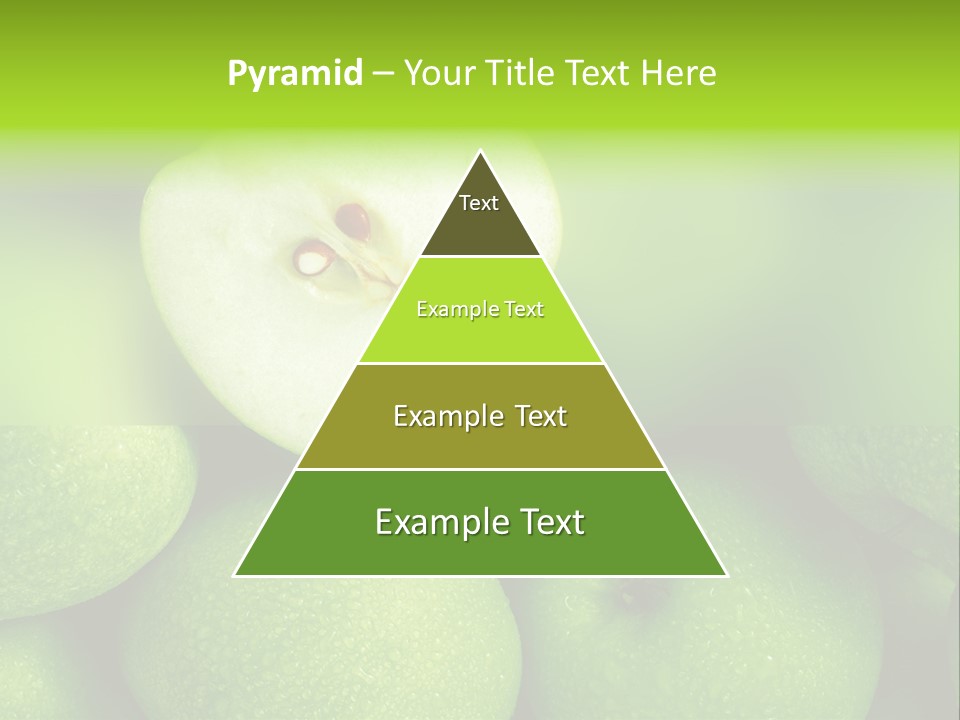 Pyramid – Your Title Text Here

Text

Example Text

Example Text

Example Text